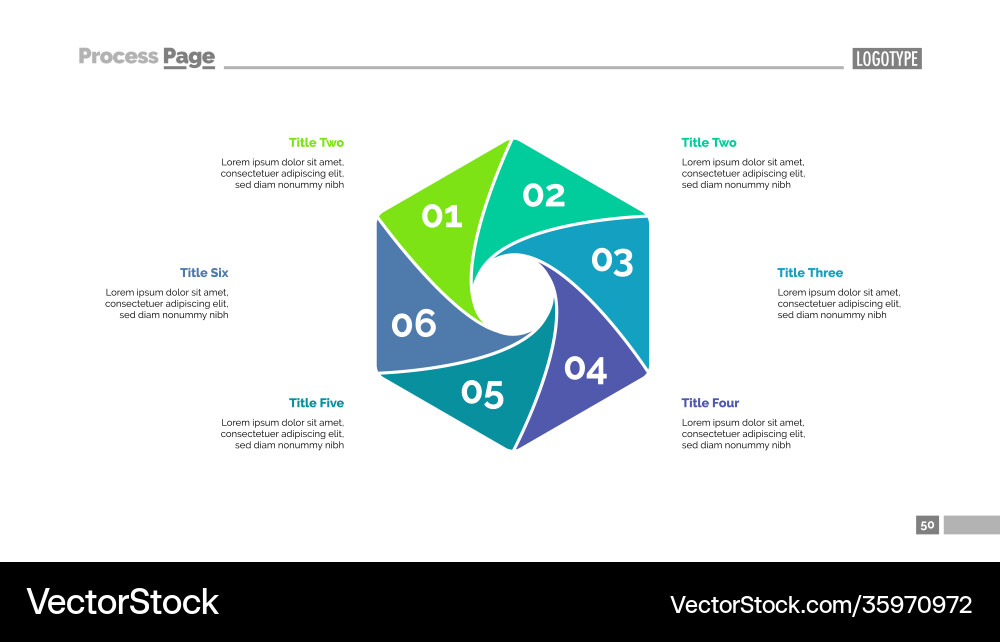 Process Page

LOGOTYPE

Title Two
Lorem ipsum dolor sit amet, consectetuer adipiscing elit, sed diam nonummy nibh

Title Two
Lorem ipsum dolor sit amet, consectetuer adipiscing elit, sed diam nonummy nibh

Title Six
Lorem ipsum dolor sit amet, consectetuer adipiscing elit, sed diam nonummy nibh

Title Three
Lorem ipsum dolor sit amet, consectetuer adipiscing elit, sed diam nonummy nibh

Title Five
Lorem ipsum dolor sit amet, consectetuer adipiscing elit, sed diam nonummy nibh

Title Four
Lorem ipsum dolor sit amet, consectetuer adipiscing elit, sed diam nonummy nibh

01
02
03
04
05
06

50

VectorStock

VectorStock.com/35970972